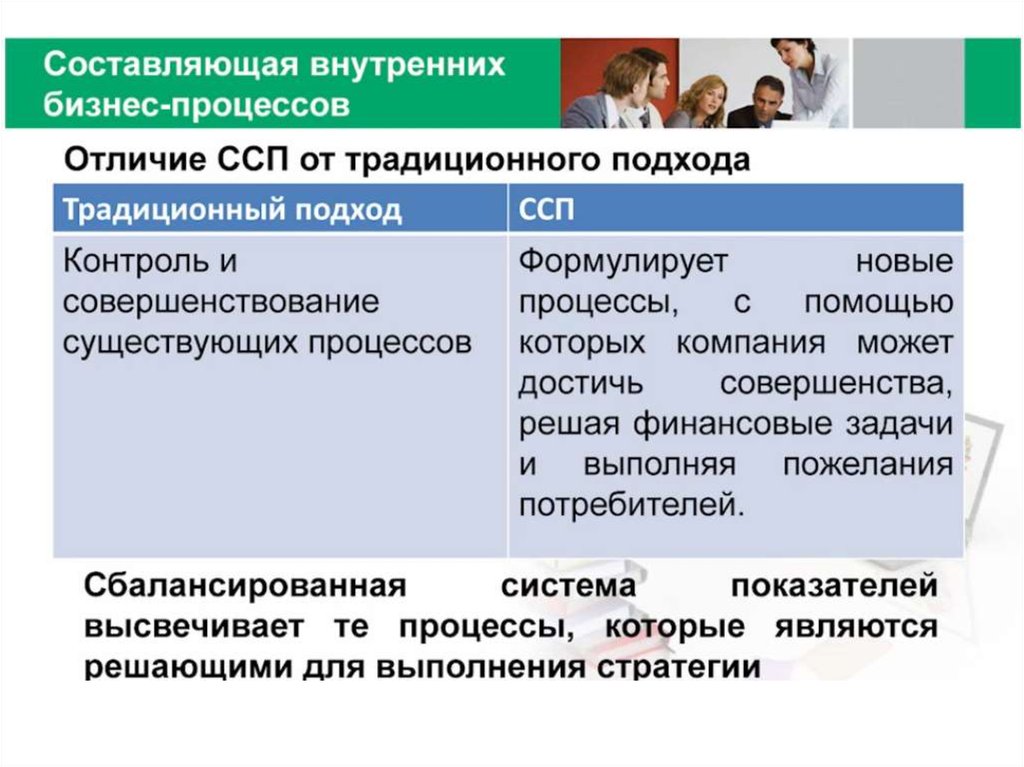 Составляющая внутренних бизнес-процессов

Отличие ССП от традиционного подхода

| Традиционный подход | ССП |
|---|---|
| Контроль и совершенствование существующих процессов | Формулирует новые процессы, с помощью которых компания может достичь совершенства, решая финансовые задачи и выполняя пожелания потребителей. |

Сбалансированная система показателей высвечивает те процессы, которые являются решающими для выполнения стратегии